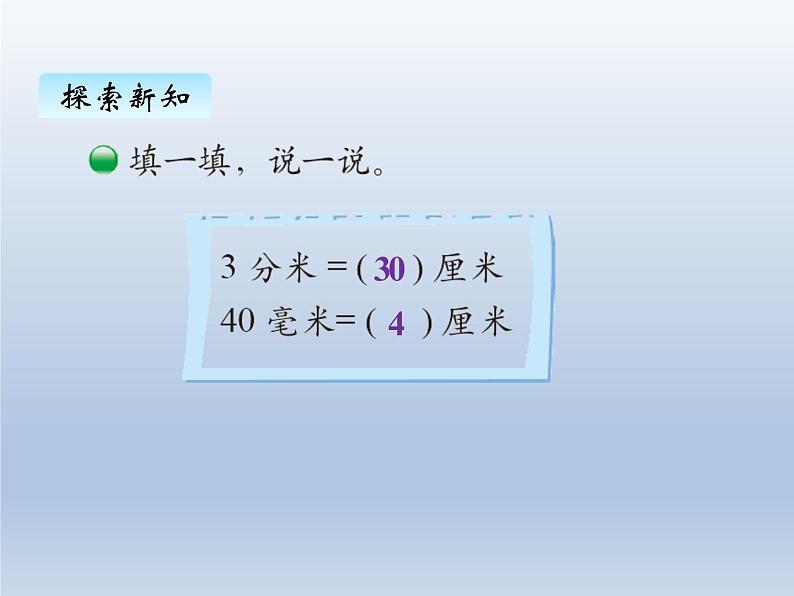 探索新知

填一填，说一说。

3 分米 =( 30 ) 厘米
40 毫米=( 4 ) 厘米